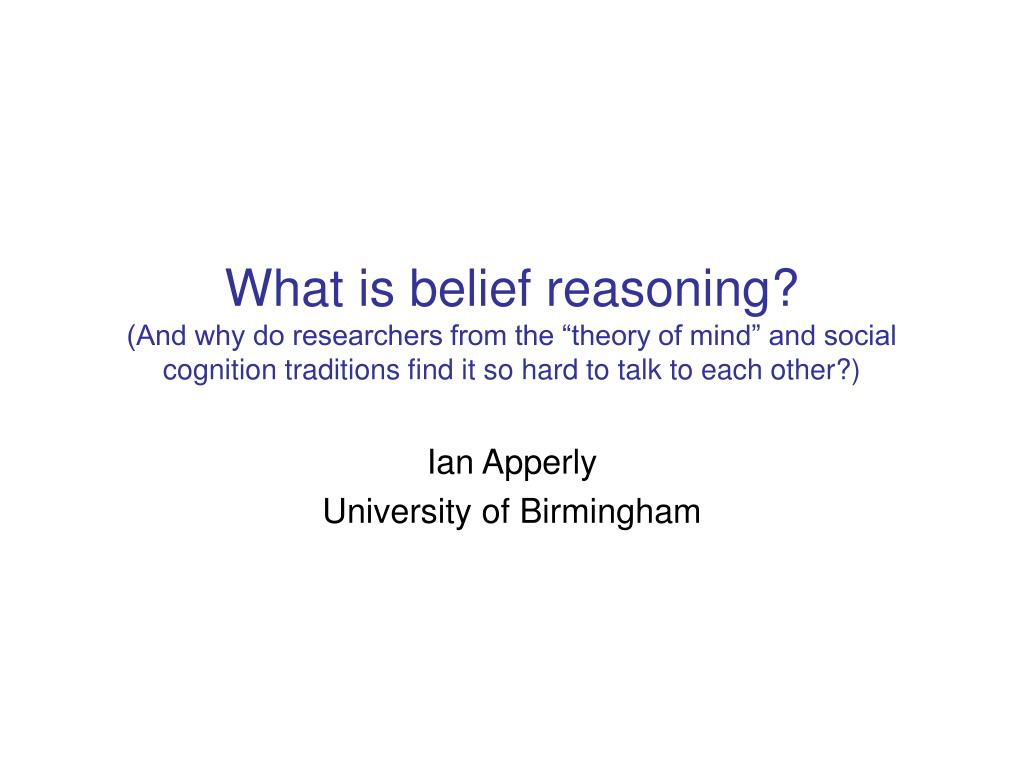 What is belief reasoning?
(And why do researchers from the “theory of mind” and social cognition traditions find it so hard to talk to each other?)

Ian Apperly
University of Birmingham